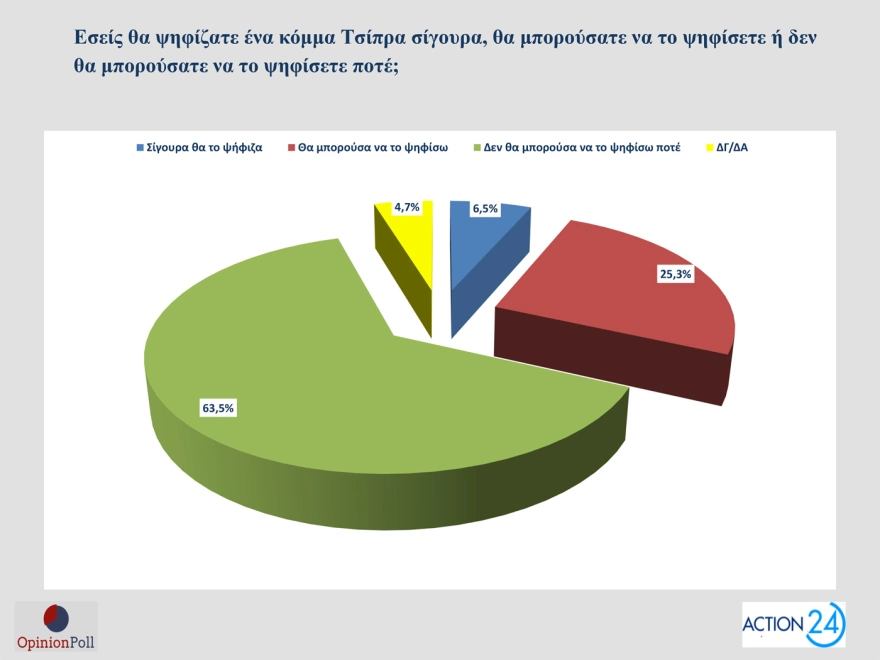 Εσείς θα ψηφίζατε ένα κόμμα Τσίπρα σίγουρα, θα μπορούσατε να το ψηφίσετε ή δεν θα μπορούσατε να το ψηφίσετε ποτέ;

Σίγουρα θα το ψήφιζα
Θα μπορούσα να το ψηφίσω
Δεν θα μπορούσα να το ψηφίσω ποτέ
ΔΓ/ΔΑ

4,7%
6,5%
25,3%
63,5%

OpinionPoll

ACTION 24